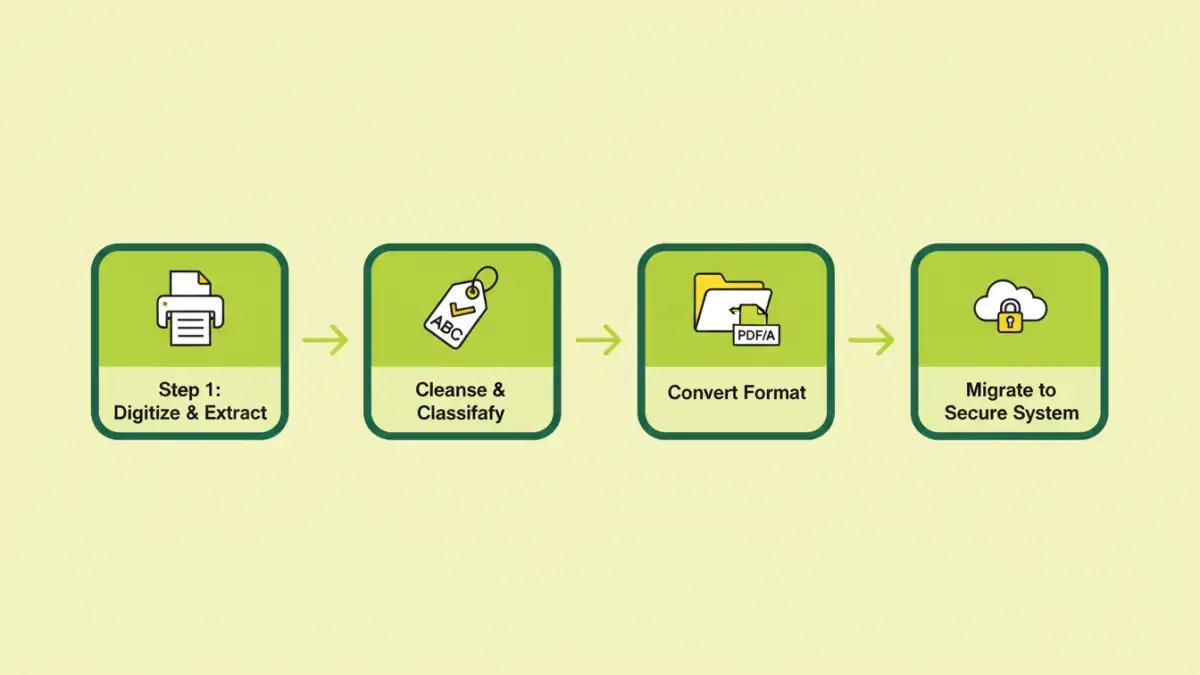 Step 1:
Digitize & Extract

ABC

Cleanse &
Classifafy

PDF/A

Convert Format

Migrate to
Secure System